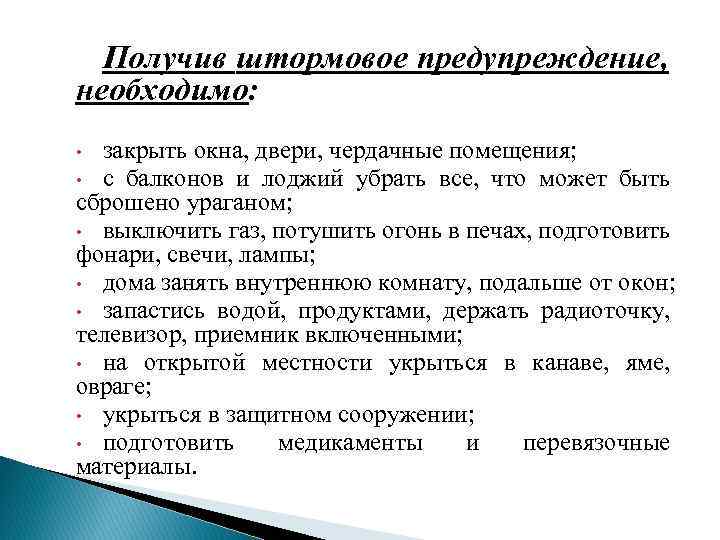 Получив штормовое предупреждение, необходимо:

• закрыть окна, двери, чердачные помещения;
• с балконов и лоджий убрать все, что может быть сброшено ураганом;
• выключить газ, потушить огонь в печах, подготовить фонари, свечи, лампы;
• дома занять внутреннюю комнату, подальше от окон;
• запастись водой, продуктами, держать радиоточку, телевизор, приемник включенными;
• на открытой местности укрыться в канаве, яме, овраге;
• укрыться в защитном сооружении;
• подготовить медикаменты и перевязочные материалы.